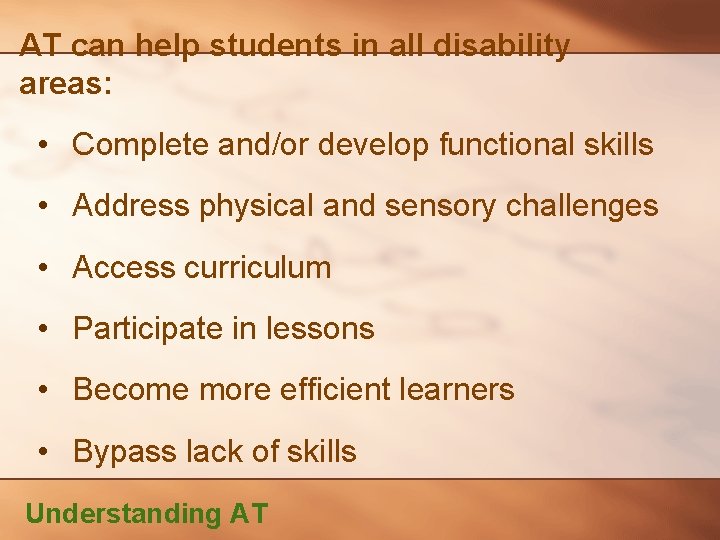 AT can help students in all disability areas:

• Complete and/or develop functional skills
• Address physical and sensory challenges
• Access curriculum
• Participate in lessons
• Become more efficient learners
• Bypass lack of skills

Understanding AT